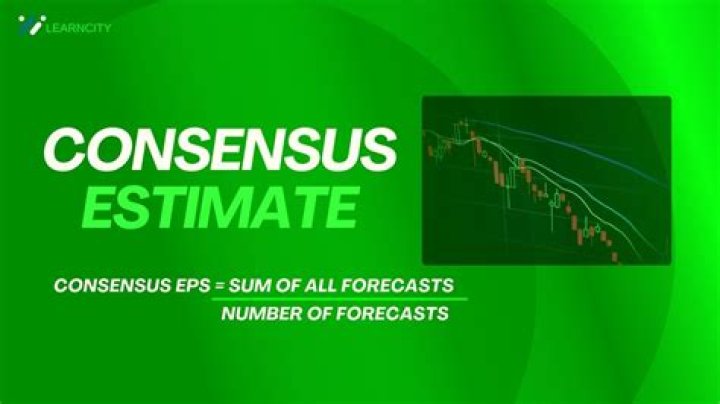 LEARNCITY

CONSENSUS ESTIMATE

$\text{CONSENSUS EPS} = \frac{\text{SUM OF ALL FORECASTS}}{\text{NUMBER OF FORECASTS}}$